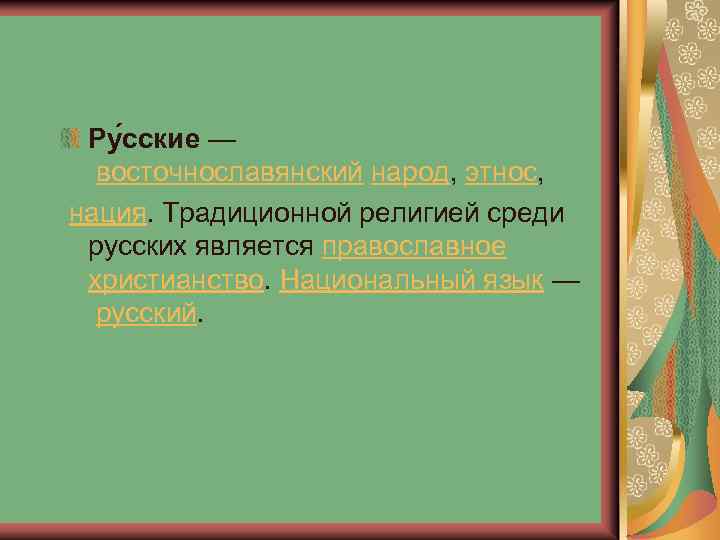 Ру́сские — восточнославянский народ, этнос, нация. Традиционной религией среди русских является православное христианство. Национальный язык — русский.